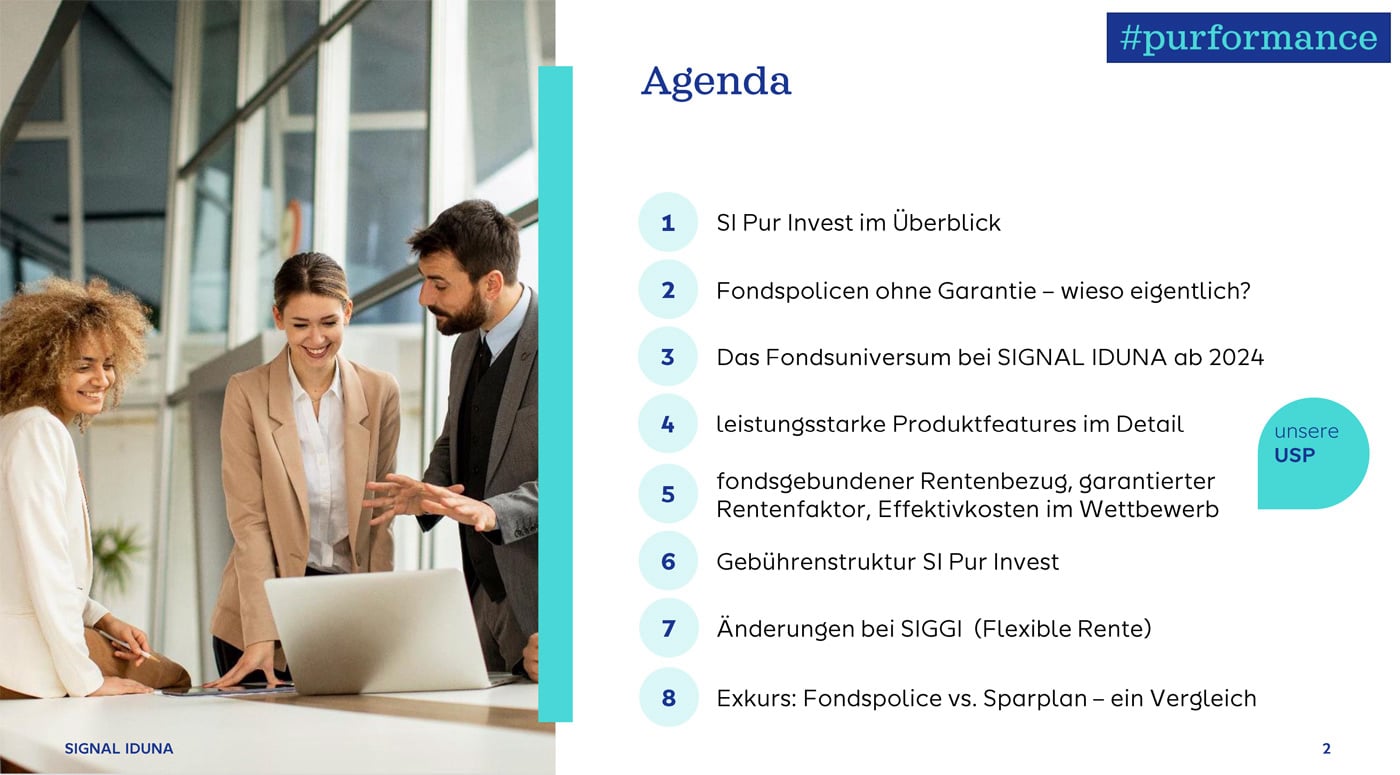 #purformance

Agenda

1 SI Pur Invest im Überblick

2 Fondspolicen ohne Garantie – wieso eigentlich?

3 Das Fondsuniversum bei SIGNAL IDUNA ab 2024

4 leistungsstarke Produktfeatures im Detail

unsere USP

5 fondsgebundener Rentenbezug, garantierter Rentenfaktor, Effektivkosten im Wettbewerb

6 Gebührenstruktur SI Pur Invest

7 Änderungen bei SIGGI (Flexible Rente)

8 Exkurs: Fondspolice vs. Sparplan – ein Vergleich

SIGNAL IDUNA

2